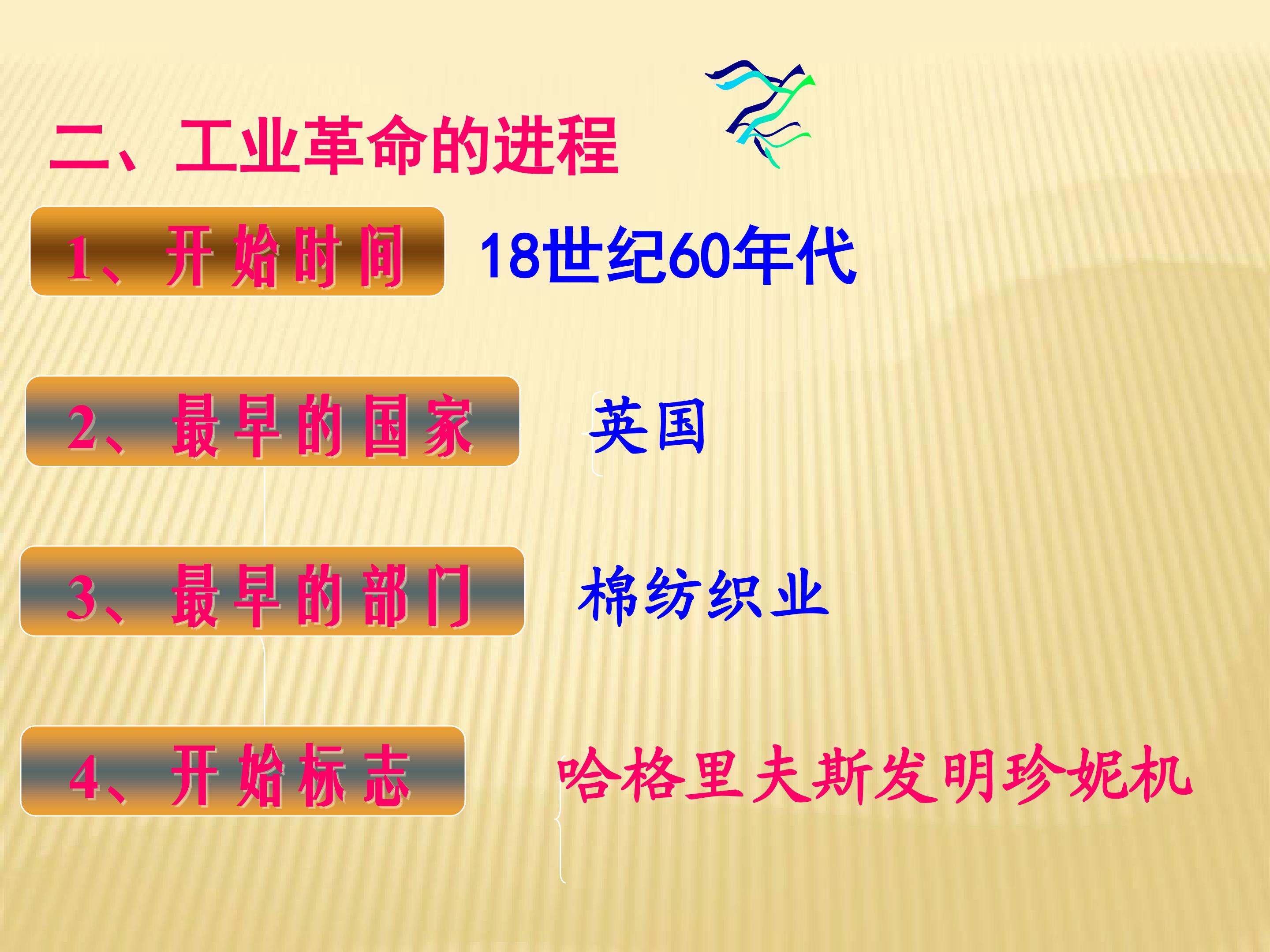 二、工业革命的进程

1、开始时间 18世纪60年代

2、最早的国家 英国

3、最早的部门 棉纺织业

4、开始标志 哈格里夫斯发明珍妮机